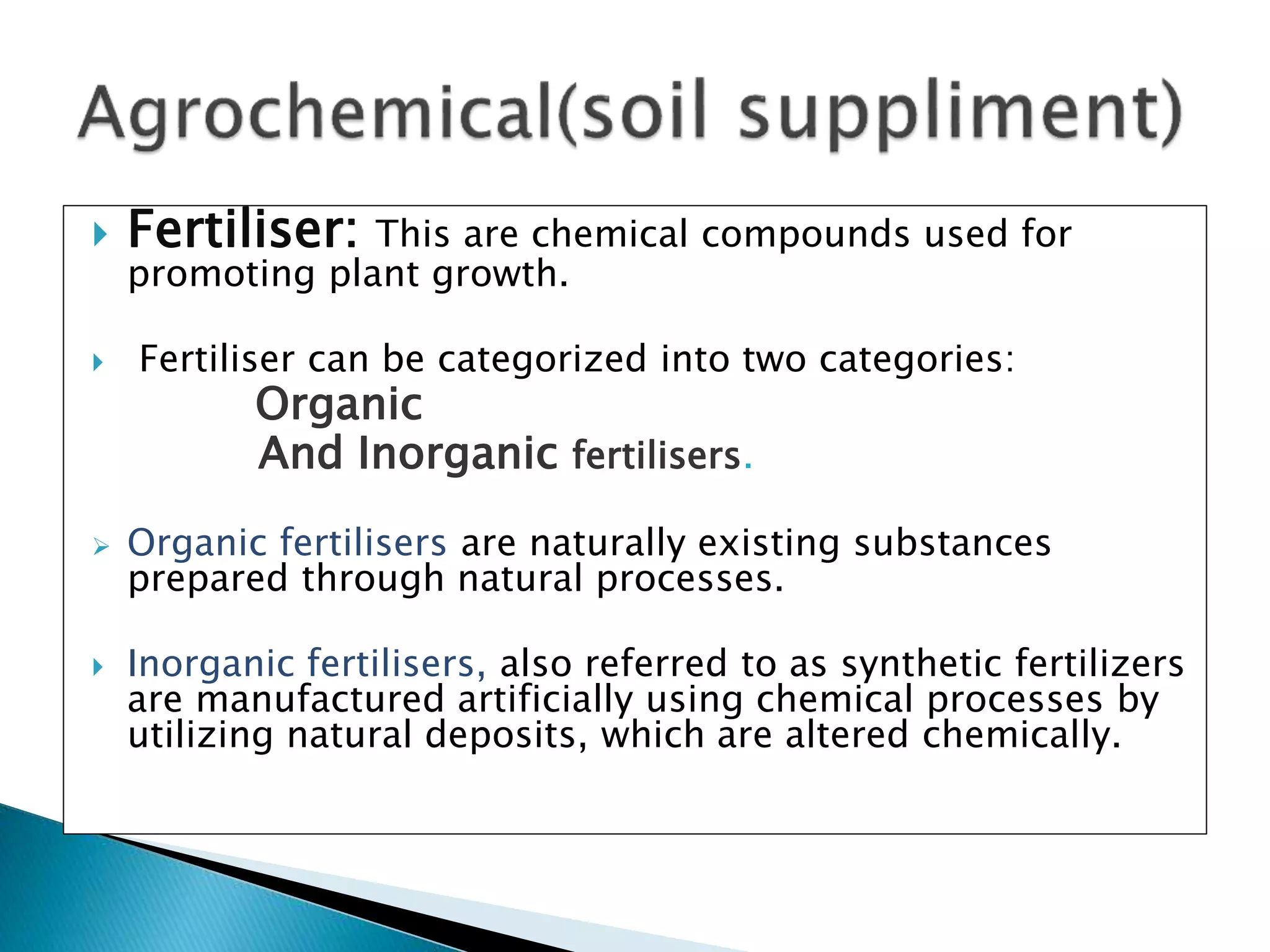 Agrochemical(soil suppliment)

Fertiliser: This are chemical compounds used for promoting plant growth.

Fertiliser can be categorized into two categories:
Organic
And Inorganic fertilisers.

Organic fertilisers are naturally existing substances prepared through natural processes.

Inorganic fertilisers, also referred to as synthetic fertilizers are manufactured artificially using chemical processes by utilizing natural deposits, which are altered chemically.